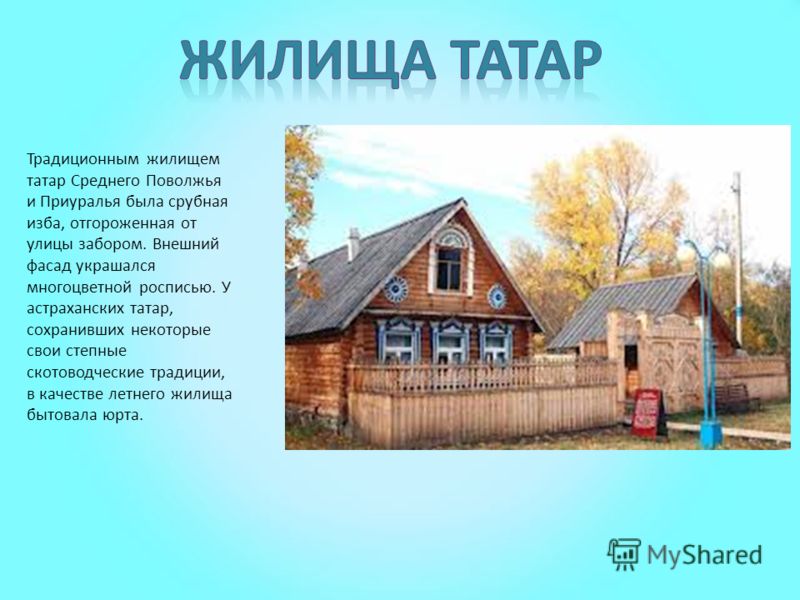 ЖИЛИЩА ТАТАР

Традиционным жилищем татар Среднего Поволжья и Приуралья была срубная изба, отгороженная от улицы забором. Внешний фасад украшался многоцветной росписью. У астраханских татар, сохранивших некоторые свои степные скотоводческие традиции, в качестве летнего жилища бытовала юрта.

MyShared